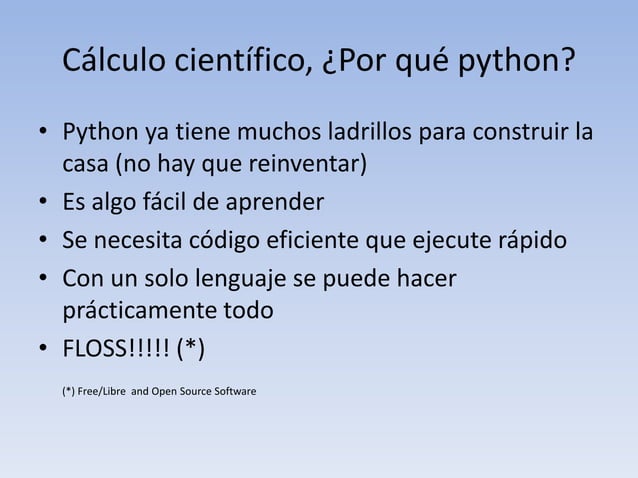 Cálculo científico, ¿Por qué python?

• Python ya tiene muchos ladrillos para construir la casa (no hay que reinventar)
• Es algo fácil de aprender
• Se necesita código eficiente que ejecute rápido
• Con un solo lenguaje se puede hacer prácticamente todo
• FLOSS!!!!! (*)

(*) Free/Libre and Open Source Software